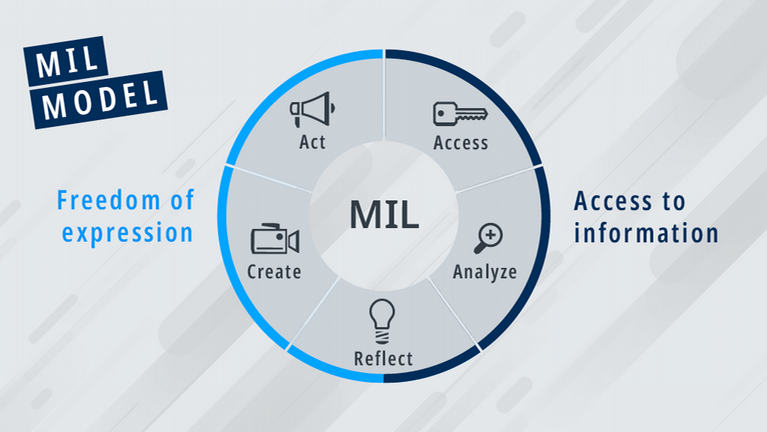 MIL MODEL

Freedom of expression

Act

Access

MIL

Create

Analyze

Reflect

Access to information